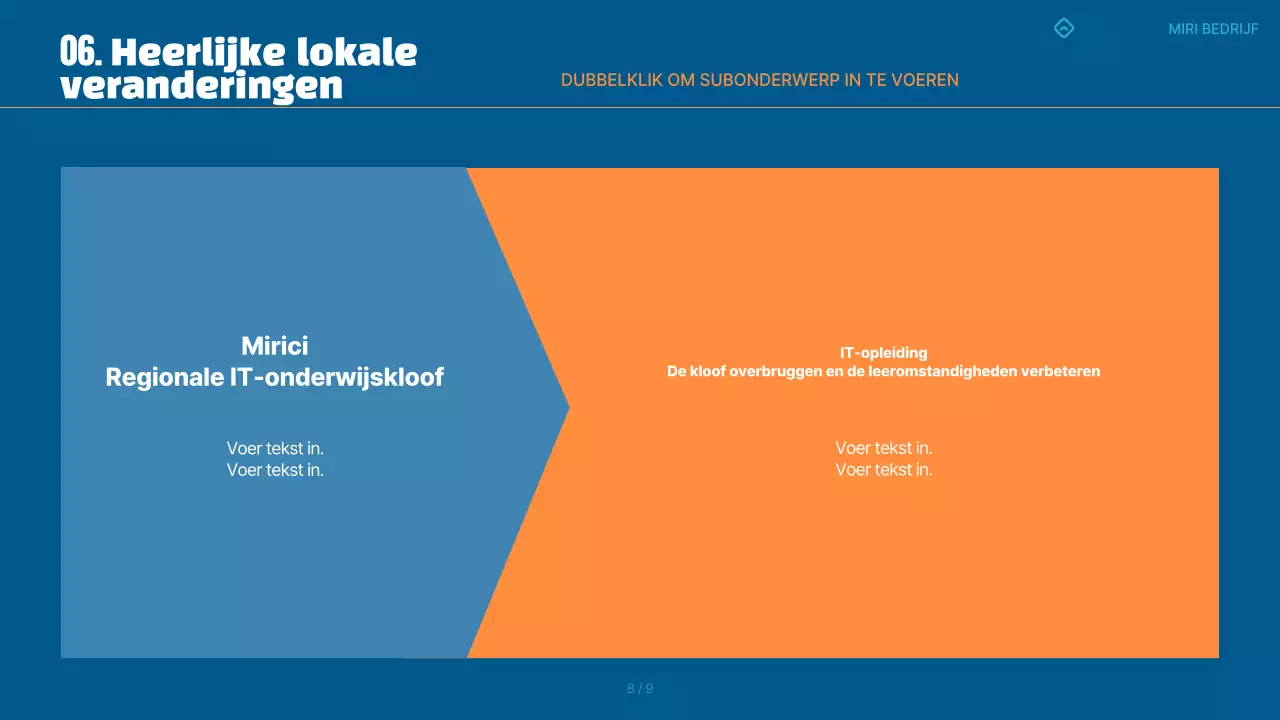 06. Heerlijke lokale veranderingen

DUBBELKLIK OM SUBONDERWERP IN TE VOEREN

MIRI BEDRIJF

Mirici
Regionale IT-onderwijskloof

Voer tekst in.
Voer tekst in.

IT-opleiding
De kloof overbruggen en de leeromstandigheden verbeteren

Voer tekst in.
Voer tekst in.

8 / 9